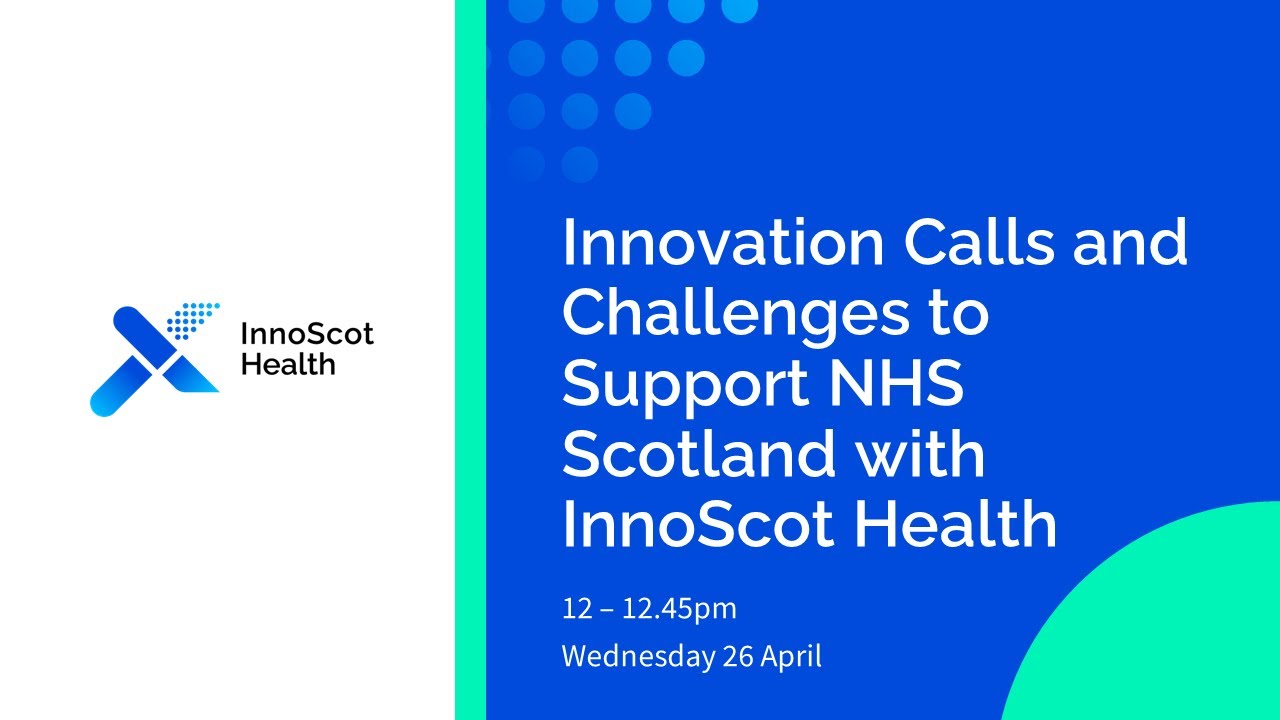 InnoScot Health

Innovation Calls and Challenges to Support NHS Scotland with InnoScot Health

12 – 12.45pm

Wednesday 26 April